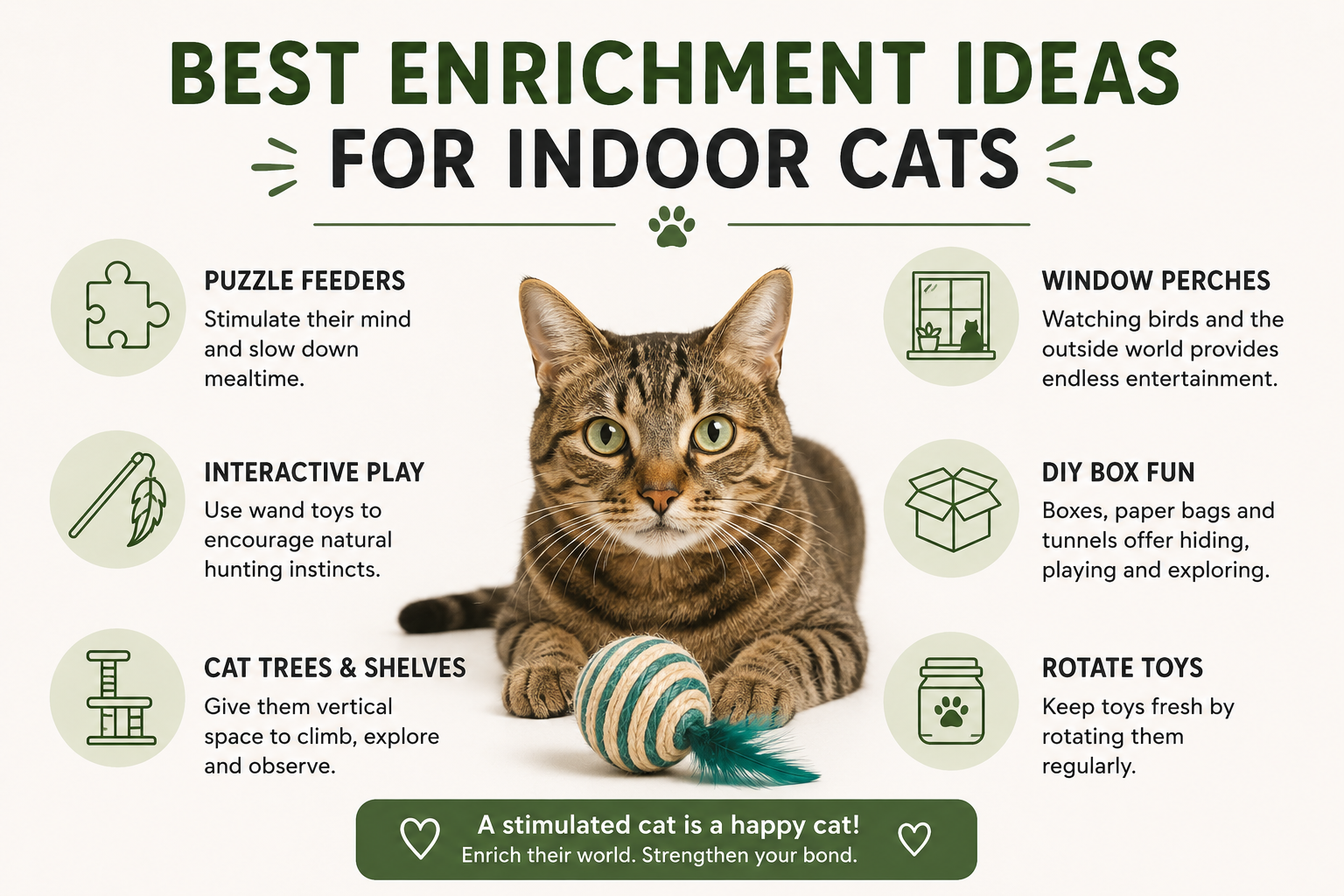 BEST ENRICHMENT IDEAS FOR INDOOR CATS

PUZZLE FEEDERS
Stimulate their mind and slow down mealtime.

INTERACTIVE PLAY
Use wand toys to encourage natural hunting instincts.

CAT TREES & SHELVES
Give them vertical space to climb, explore and observe.

WINDOW PERCHES
Watching birds and the outside world provides endless entertainment.

DIY BOX FUN
Boxes, paper bags and tunnels offer hiding, playing and exploring.

ROTATE TOYS
Keep toys fresh by rotating them regularly.

A stimulated cat is a happy cat!
Enrich their world. Strengthen your bond.